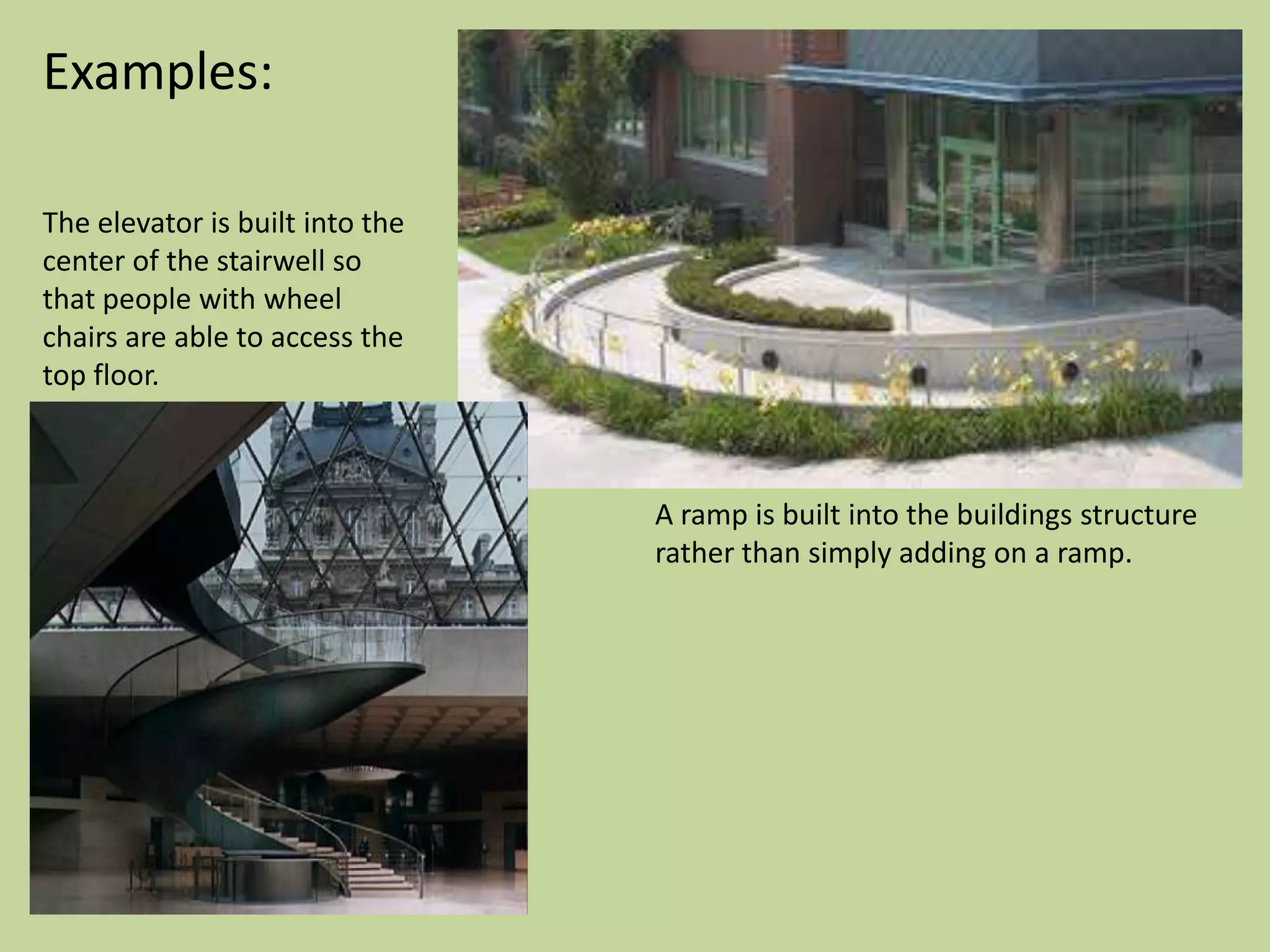 Examples:

The elevator is built into the center of the stairwell so that people with wheel chairs are able to access the top floor.

A ramp is built into the buildings structure rather than simply adding on a ramp.